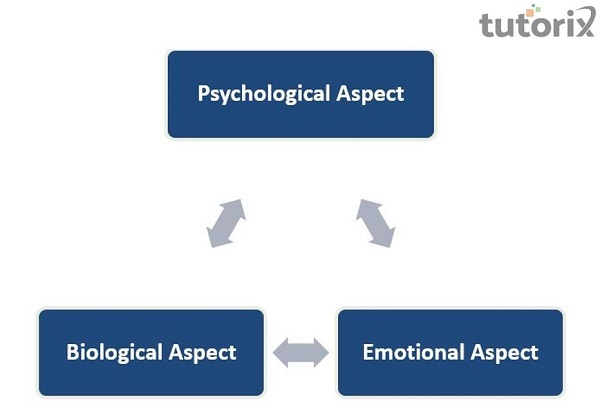 tutorix

Psychological Aspect

Biological Aspect

Emotional Aspect